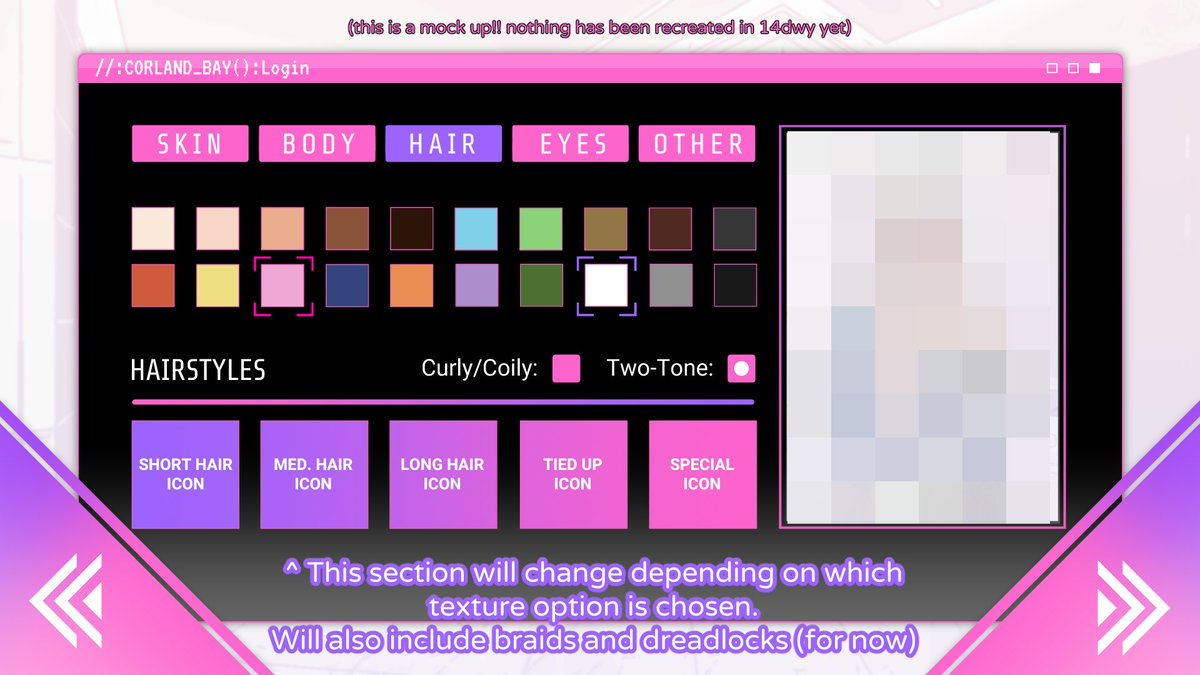 (this is a mock up!! nothing has been recreated in 14dwy yet)

//:CORLAND_BAY():Login

SKIN BODY HAIR EYES OTHER

HAIRSTYLES

Curly/Coily:

Two-Tone:

SHORT HAIR ICON

MED. HAIR ICON

LONG HAIR ICON

TIED UP ICON

SPECIAL ICON

^ This section will change depending on which texture option is chosen.
Will also include braids and dreadlocks (for now)